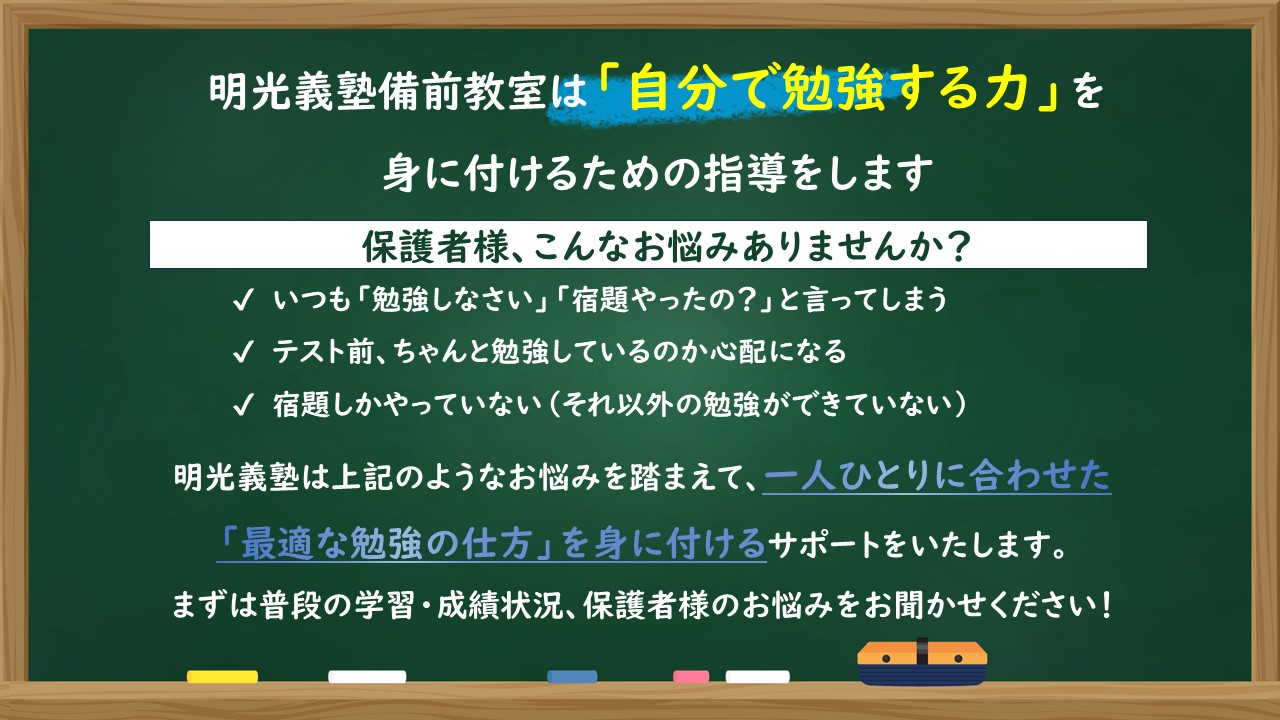 明光義塾備前教室は「自分で勉強する力」を

身に付けるための指導をします

保護者様、こんなお悩みありませんか？

✓ いつも「勉強しなさい」「宿題やったの？」と言ってしまう

✓ テスト前、ちゃんと勉強しているのか心配になる

✓ 宿題しかやっていない（それ以外の勉強ができていない）

明光義塾は上記のようなお悩みを踏まえて、一人ひとりに合わせた「最適な勉強の仕方」を身に付けるサポートをいたします。

まずは普段の学習・成績状況、保護者様のお悩みをお聞かせください！